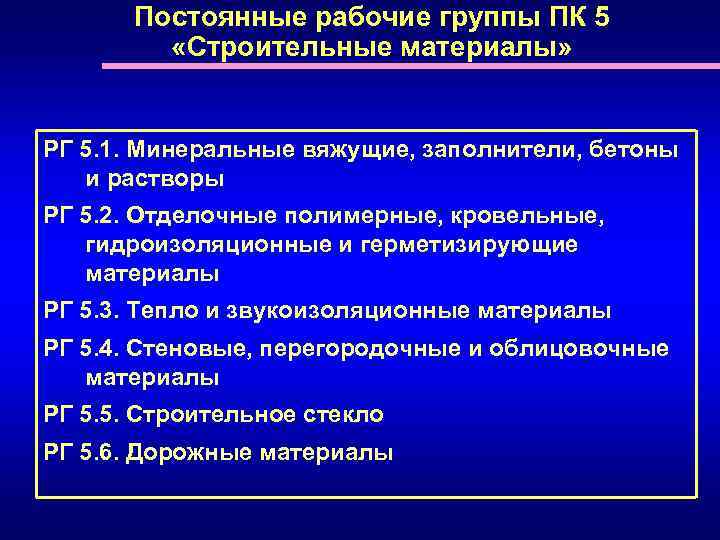 Постоянные рабочие группы ПК 5
«Строительные материалы»

РГ 5.1. Минеральные вяжущие, заполнители, бетоны и растворы

РГ 5.2. Отделочные полимерные, кровельные, гидроизоляционные и герметизирующие материалы

РГ 5.3. Тепло и звукоизоляционные материалы

РГ 5.4. Стеновые, перегородочные и облицовочные материалы

РГ 5.5. Строительное стекло

РГ 5.6. Дорожные материалы